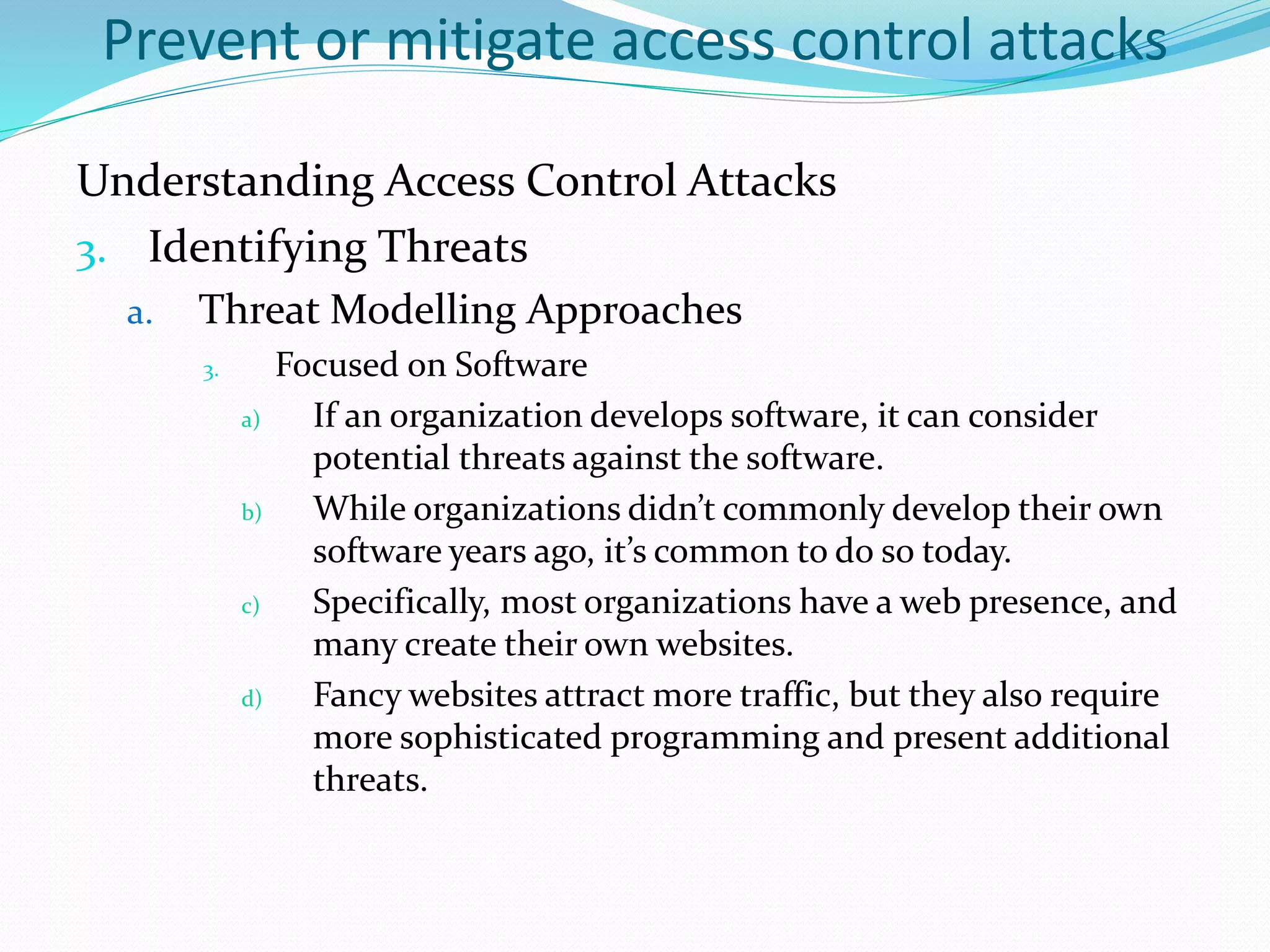 Prevent or mitigate access control attacks

Understanding Access Control Attacks

3. Identifying Threats

a. Threat Modelling Approaches

3. Focused on Software

a) If an organization develops software, it can consider potential threats against the software.

b) While organizations didn’t commonly develop their own software years ago, it’s common to do so today.

c) Specifically, most organizations have a web presence, and many create their own websites.

d) Fancy websites attract more traffic, but they also require more sophisticated programming and present additional threats.